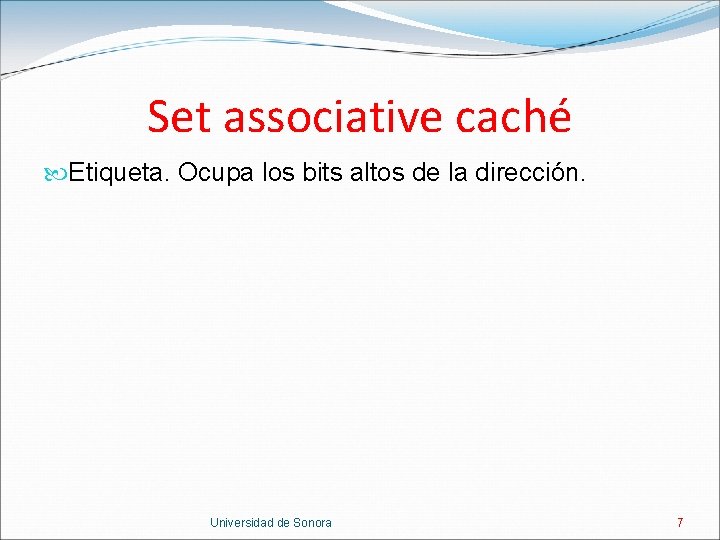 Set associative caché

Etiqueta. Ocupa los bits altos de la dirección.

Universidad de Sonora

7